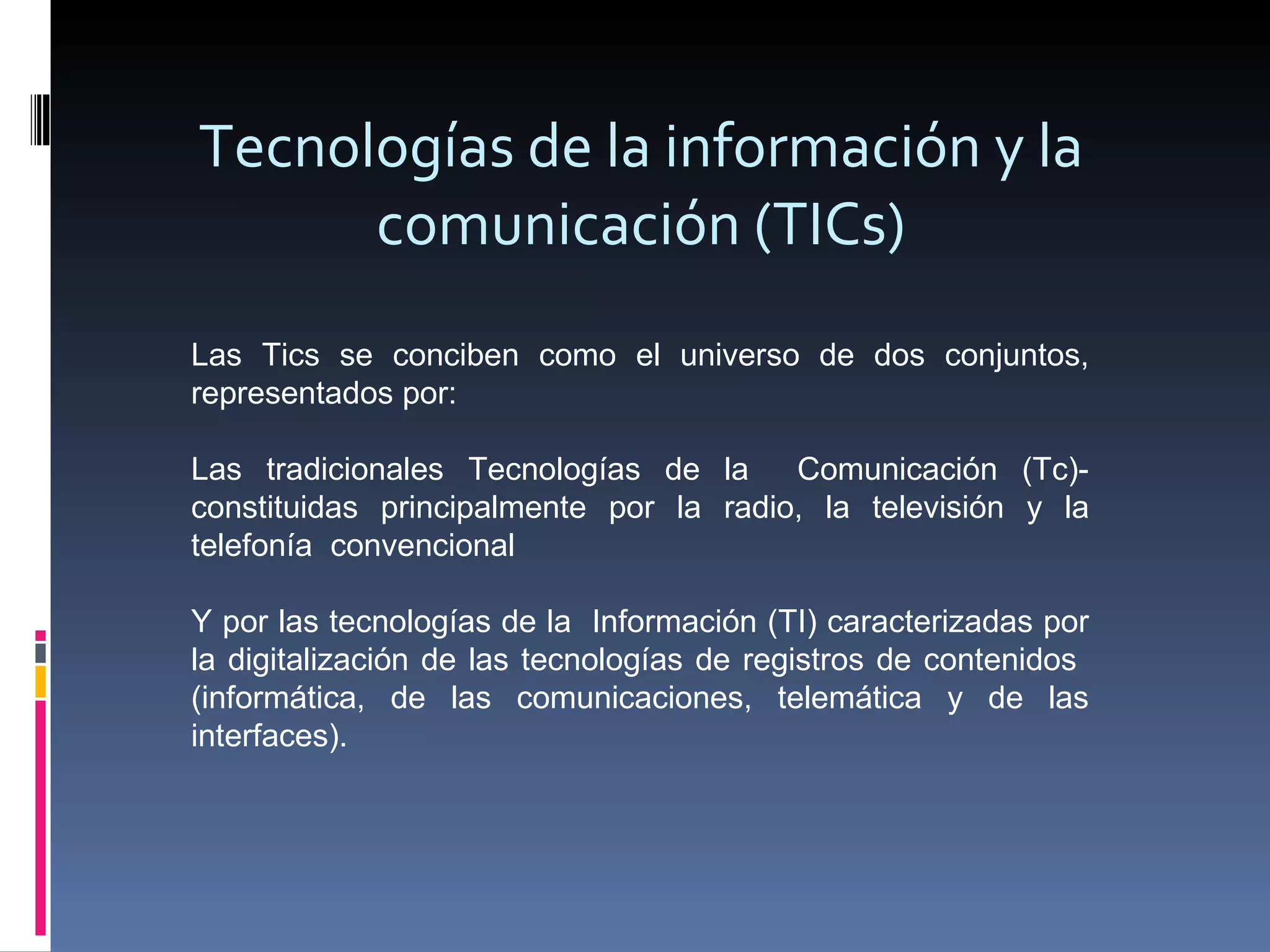 Tecnologías de la información y la comunicación (TICs)

Las Tics se conciben como el universo de dos conjuntos, representados por:

Las tradicionales Tecnologías de la Comunicación (Tc)- constituidas principalmente por la radio, la televisión y la telefonía convencional

Y por las tecnologías de la Información (TI) caracterizadas por la digitalización de las tecnologías de registros de contenidos (informática, de las comunicaciones, telemática y de las interfaces).